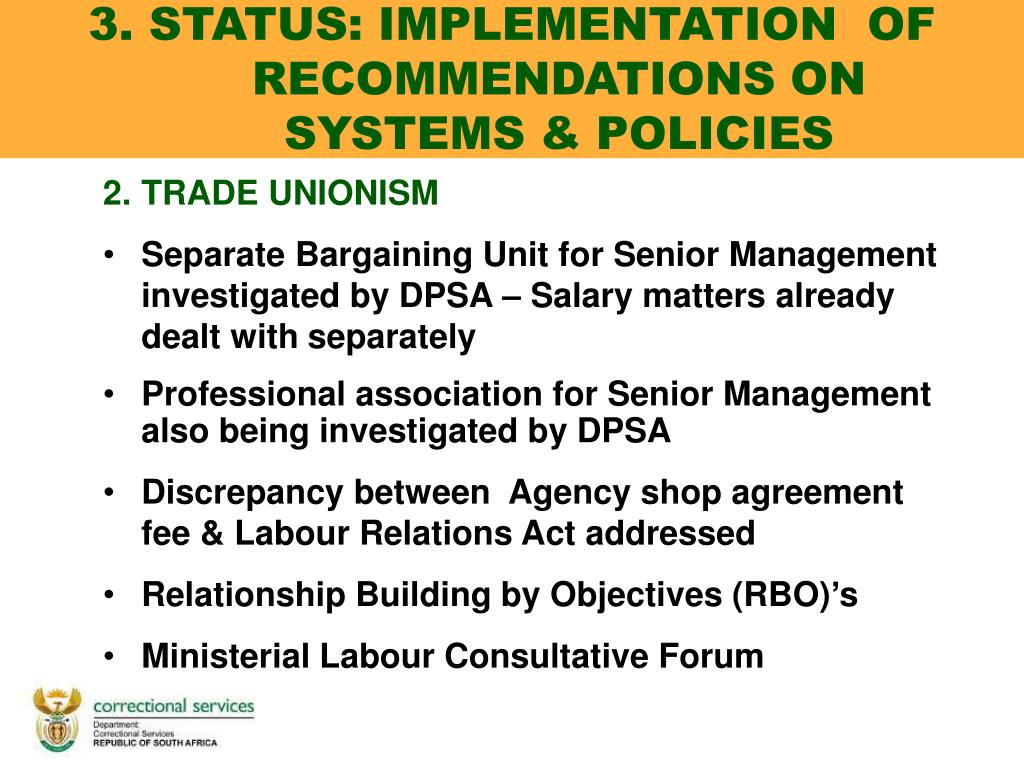 3. STATUS: IMPLEMENTATION OF RECOMMENDATIONS ON SYSTEMS & POLICIES

2. TRADE UNIONISM

• Separate Bargaining Unit for Senior Management investigated by DPSA – Salary matters already dealt with separately

• Professional association for Senior Management also being investigated by DPSA

• Discrepancy between Agency shop agreement fee & Labour Relations Act addressed

• Relationship Building by Objectives (RBO)'s

• Ministerial Labour Consultative Forum

correctional services
Department:
Correctional Services
REPUBLIC OF SOUTH AFRICA